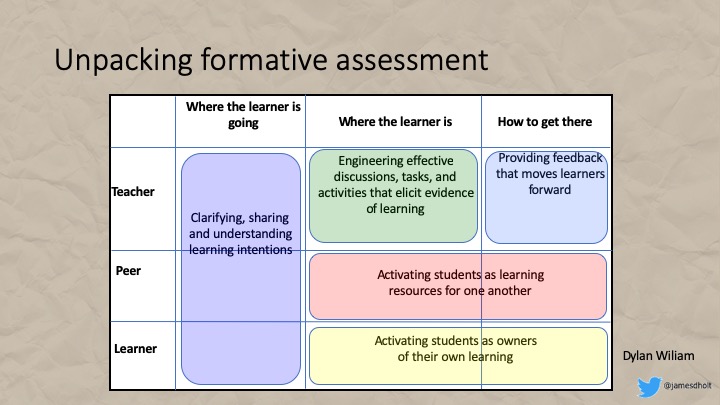 Unpacking formative assessment

| | Where the learner is going | Where the learner is | How to get there |
|---|---|---|---|
| Teacher | Clarifying, sharing and understanding learning intentions | Engineering effective discussions, tasks, and activities that elicit evidence of learning | Providing feedback that moves learners forward |
| Peer | | Activating students as learning resources for one another | |
| Learner | | Activating students as owners of their own learning | |

Dylan Wiliam

@jamesdholt